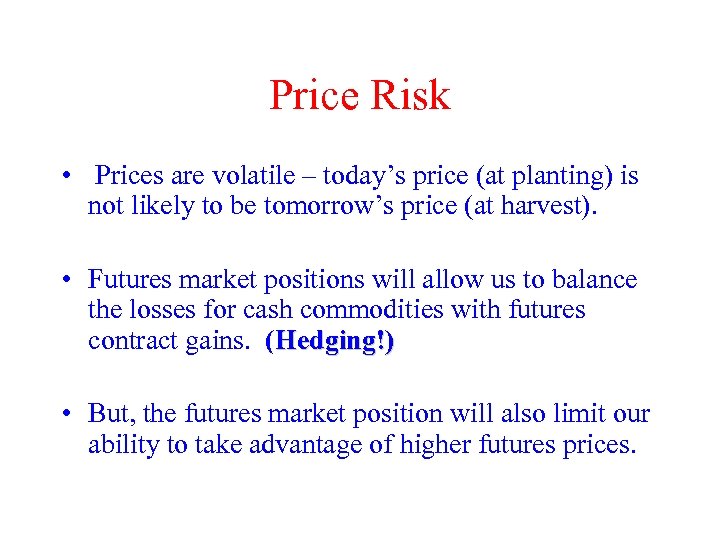 Price Risk

• Prices are volatile – today’s price (at planting) is not likely to be tomorrow’s price (at harvest).

• Futures market positions will allow us to balance the losses for cash commodities with futures contract gains. (Hedging!)

• But, the futures market position will also limit our ability to take advantage of higher futures prices.